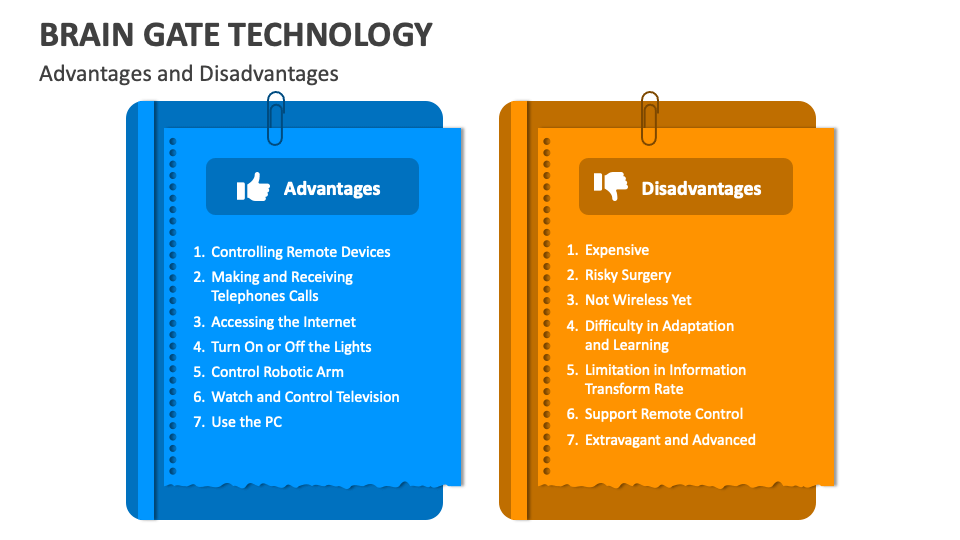 BRAIN GATE TECHNOLOGY

Advantages and Disadvantages

Advantages

1. Controlling Remote Devices
2. Making and Receiving Telephones Calls
3. Accessing the Internet
4. Turn On or Off the Lights
5. Control Robotic Arm
6. Watch and Control Television
7. Use the PC

Disadvantages

1. Expensive
2. Risky Surgery
3. Not Wireless Yet
4. Difficulty in Adaptation and Learning
5. Limitation in Information Transform Rate
6. Support Remote Control
7. Extravagant and Advanced